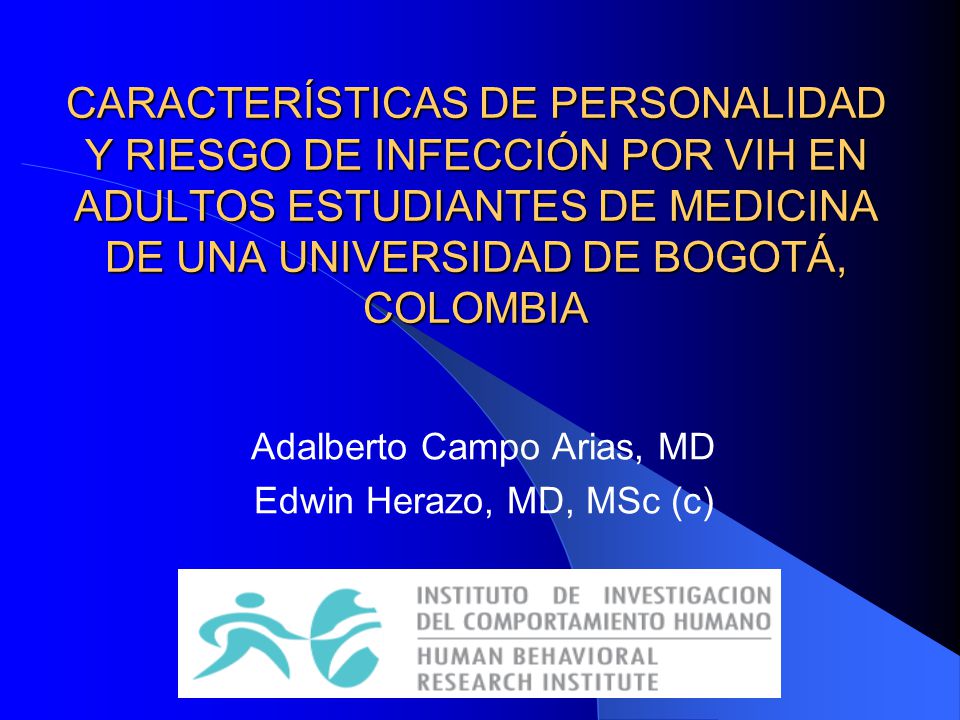 CARACTERÍSTICAS DE PERSONALIDAD Y RIESGO DE INFECCIÓN POR VIH EN ADULTOS ESTUDIANTES DE MEDICINA DE UNA UNIVERSIDAD DE BOGOTÁ, COLOMBIA

Adalberto Campo Arias, MD

Edwin Herazo, MD, MSc (c)

INSTITUTO DE INVESTIGACION DEL COMPORTAMIENTO HUMANO

HUMAN BEHAVIORAL RESEARCH INSTITUTE